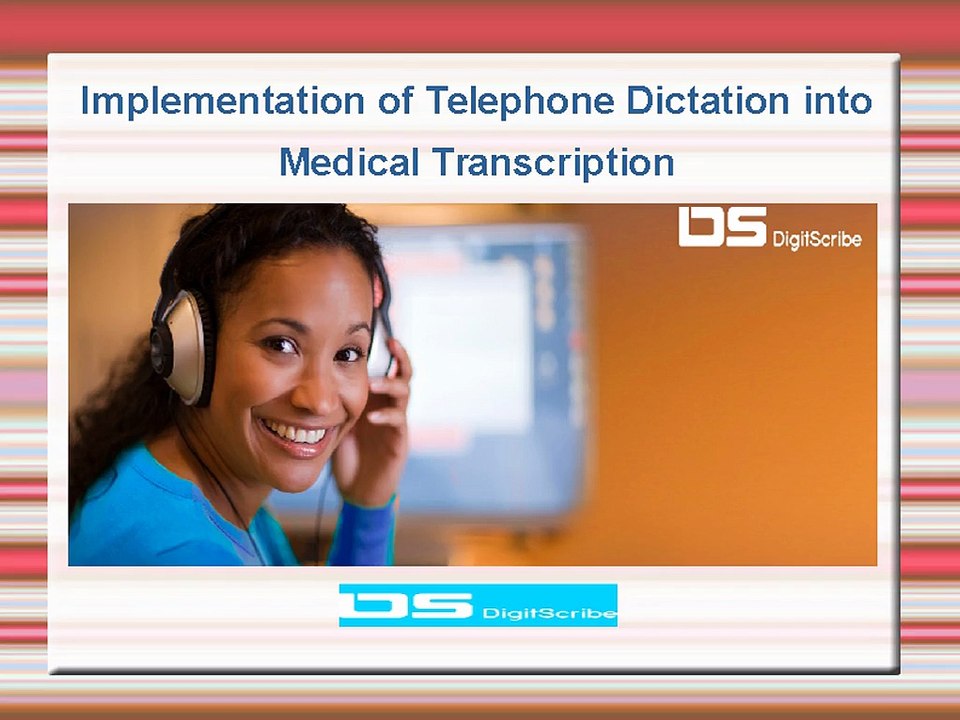 Implementation of Telephone Dictation into Medical Transcription

DS DigitScribe

DS DigitScribe